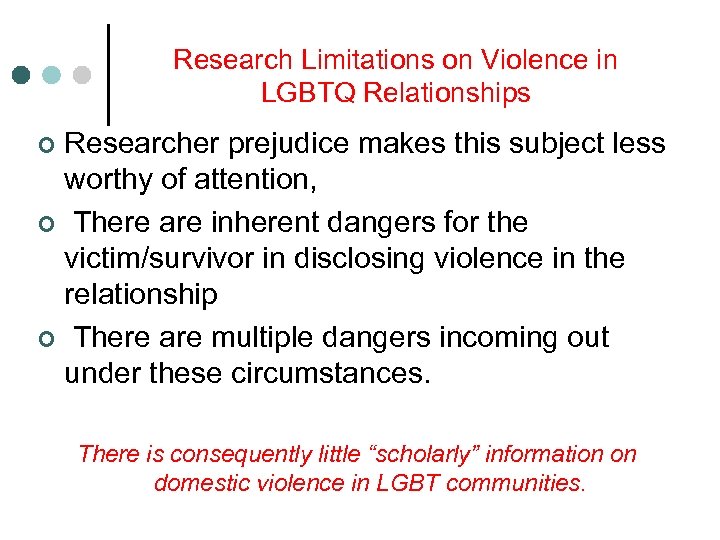 Research Limitations on Violence in LGBTQ Relationships

Researcher prejudice makes this subject less worthy of attention,

There are inherent dangers for the victim/survivor in disclosing violence in the relationship

There are multiple dangers incoming out under these circumstances.

There is consequently little “scholarly” information on domestic violence in LGBT communities.